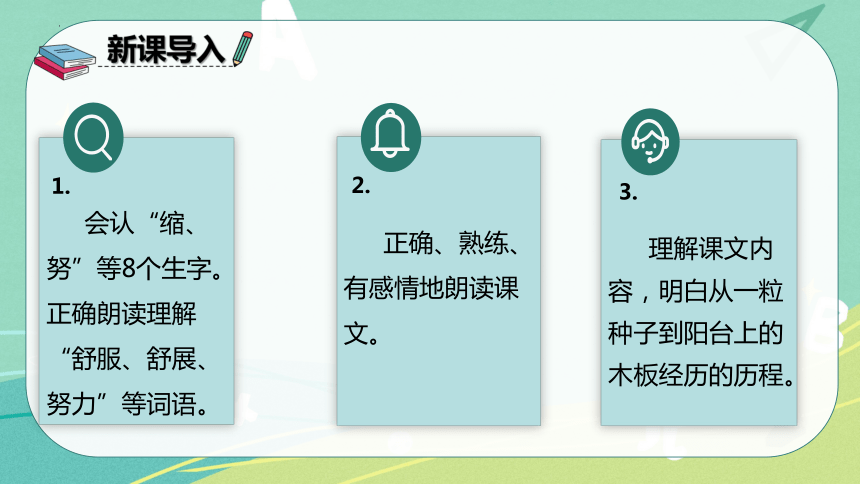 新课导入

1.

会认“缩、努”等8个生字。正确朗读理解“舒服、舒展、努力”等词语。

2.

正确、熟练、有感情地朗读课文。

3.

理解课文内容，明白从一粒种子到阳台上的木板经历的历程。